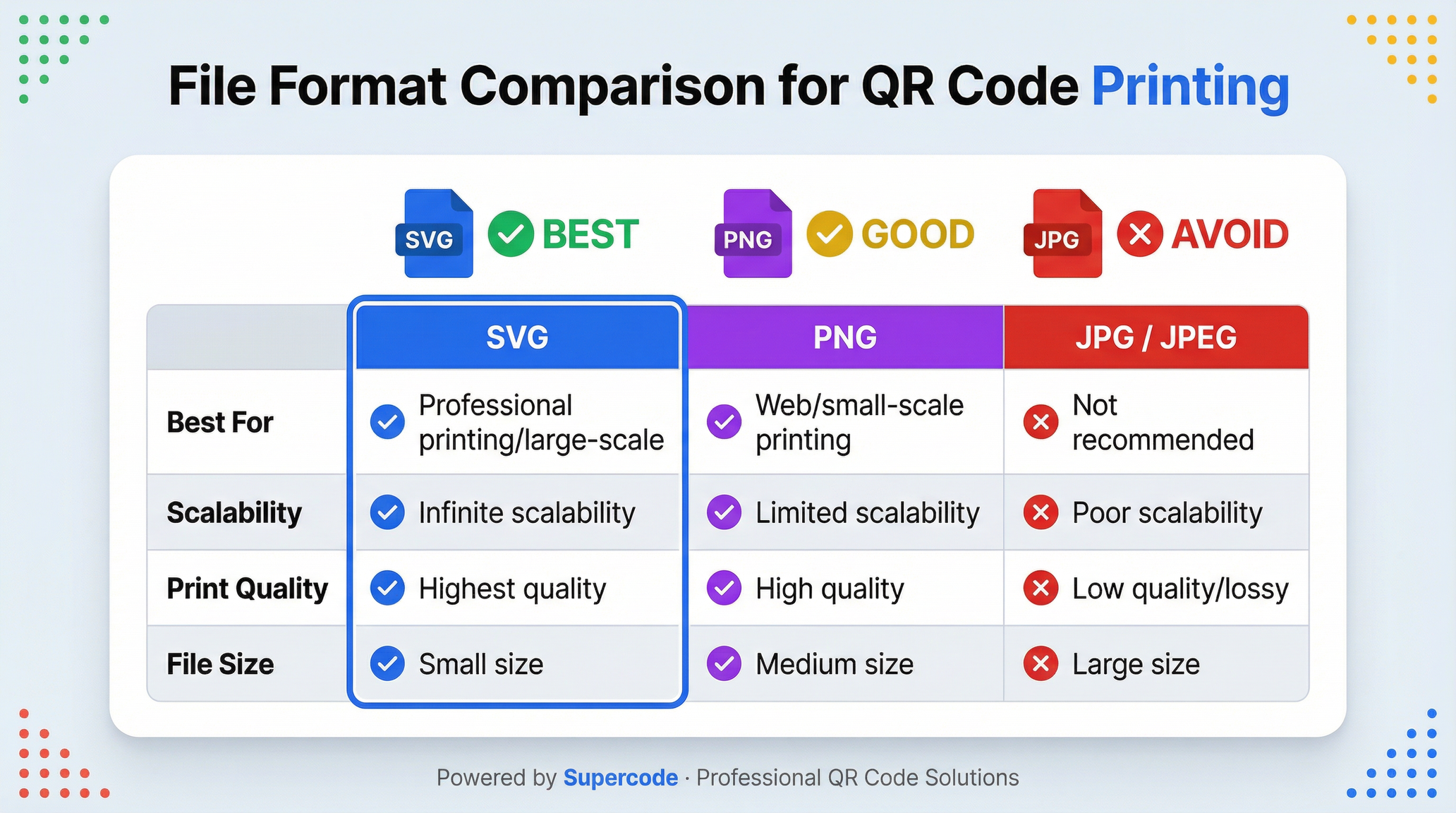 File Format Comparison for QR Code Printing

SVG BEST
PNG GOOD
JPG AVOID

| | SVG | PNG | JPG / JPEG |
|---|---|---|---|
| Best For | Professional printing/large-scale | Web/small-scale printing | Not recommended |
| Scalability | Infinite scalability | Limited scalability | Poor scalability |
| Print Quality | Highest quality | High quality | Low quality/lossy |
| File Size | Small size | Medium size | Large size |

Powered by Supercode · Professional QR Code Solutions